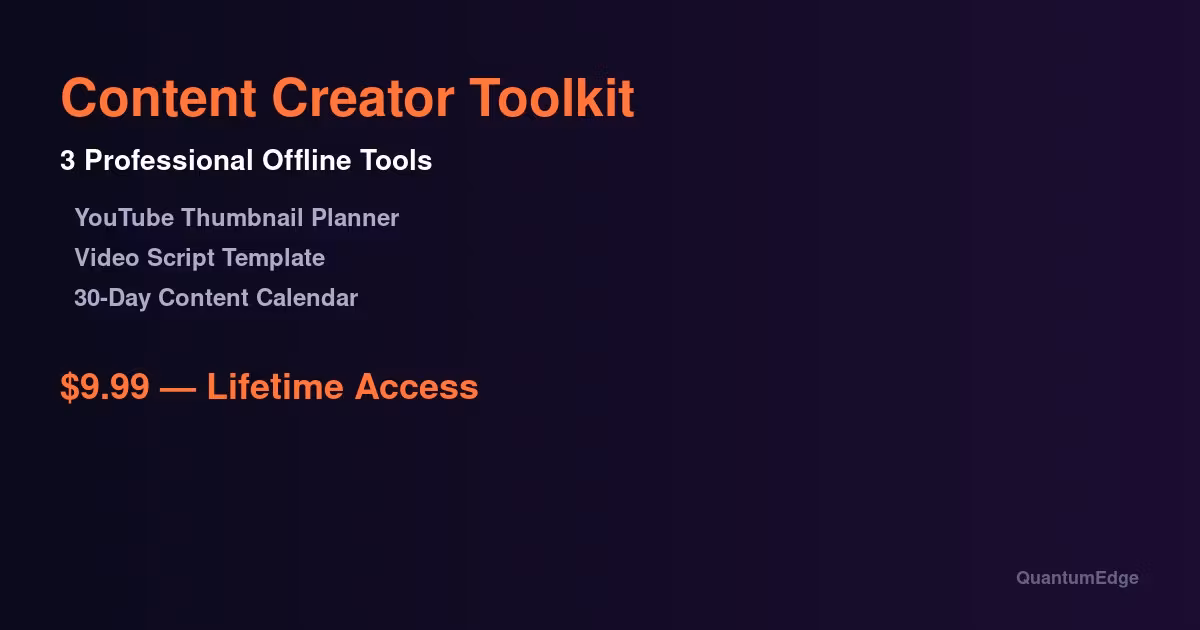 Content Creator Toolkit

3 Professional Offline Tools

YouTube Thumbnail Planner
Video Script Template
30-Day Content Calendar

\$9.99 — Lifetime Access

QuantumEdge